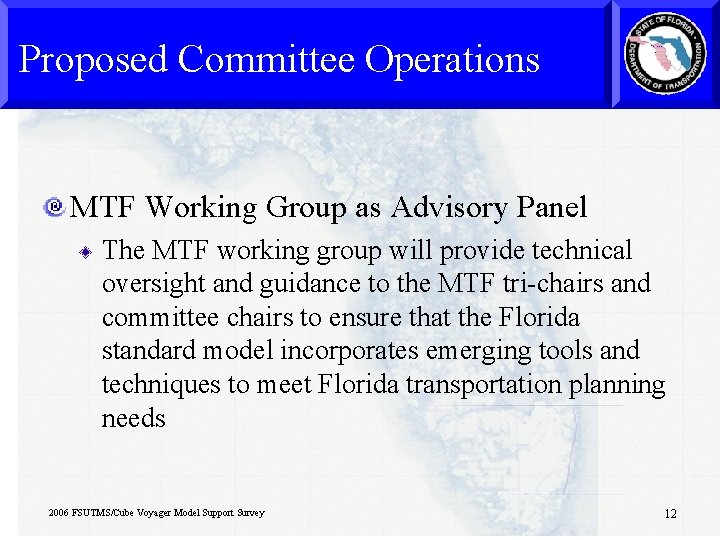 Proposed Committee Operations

STATE OF FLORIDA DEPARTMENT OF TRANSPORTATION

MTF Working Group as Advisory Panel

The MTF working group will provide technical oversight and guidance to the MTF tri-chairs and committee chairs to ensure that the Florida standard model incorporates emerging tools and techniques to meet Florida transportation planning needs

2006 FSUTMS/Cube Voyager Model Support Survey

12